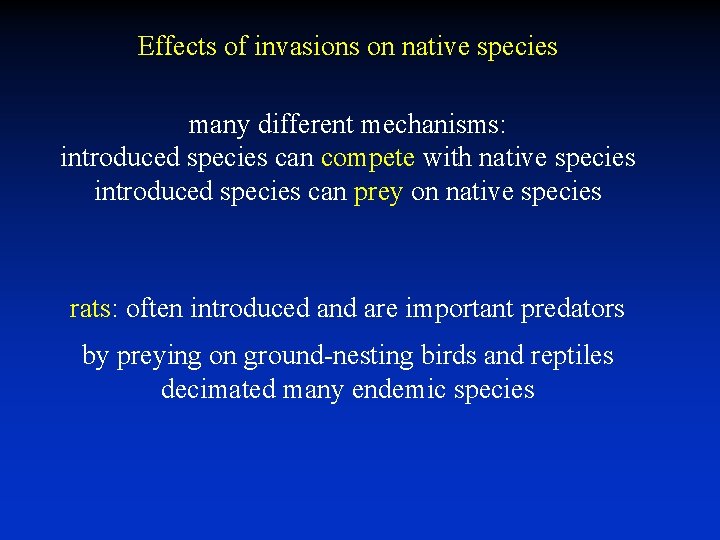 Effects of invasions on native species

many different mechanisms:
introduced species can compete with native species
introduced species can prey on native species

rats: often introduced and are important predators

by preying on ground-nesting birds and reptiles
decimated many endemic species